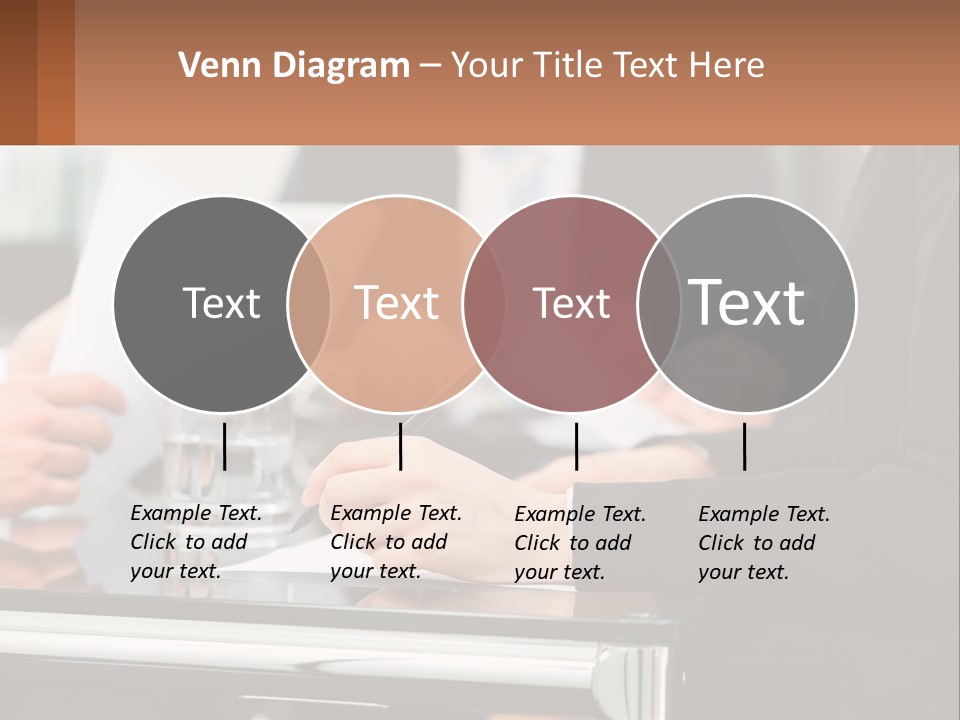 Venn Diagram – Your Title Text Here

Text

Text

Text

Text

Example Text. Click to add your text.

Example Text. Click to add your text.

Example Text. Click to add your text.

Example Text. Click to add your text.